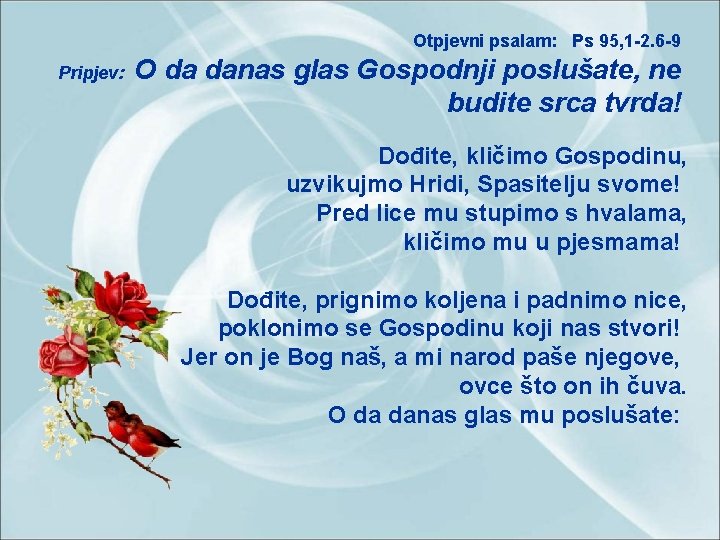 Otpjevni psalam: Ps 95,1-2.6-9

Pripjev: O da danas glas Gospodnji poslušate, ne budite srca tvrda!

Dođite, kličimo Gospodinu,
uzvikujmo Hridi, Spasitelju svome!
Pred lice mu stupimo s hvalama,
kličimo mu u pjesmama!

Dođite, prignimo koljena i padnimo nice,
poklonimo se Gospodinu koji nas stvori!
Jer on je Bog naš, a mi narod paše njegove,
ovce što on ih čuva.
O da danas glas mu poslušate: